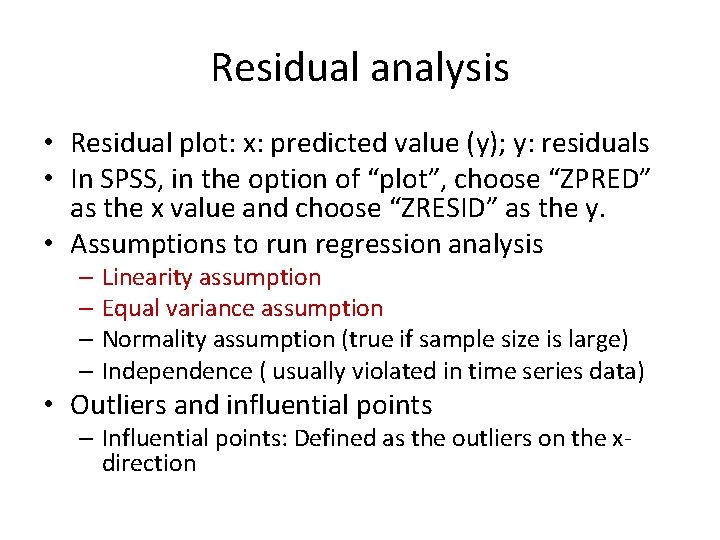 Residual analysis

• Residual plot: x: predicted value (y); y: residuals
• In SPSS, in the option of “plot”, choose “ZPRED” as the x value and choose “ZRESID” as the y.
• Assumptions to run regression analysis
– Linearity assumption
– Equal variance assumption
– Normality assumption (true if sample size is large)
– Independence ( usually violated in time series data)
• Outliers and influential points
– Influential points: Defined as the outliers on the x-direction